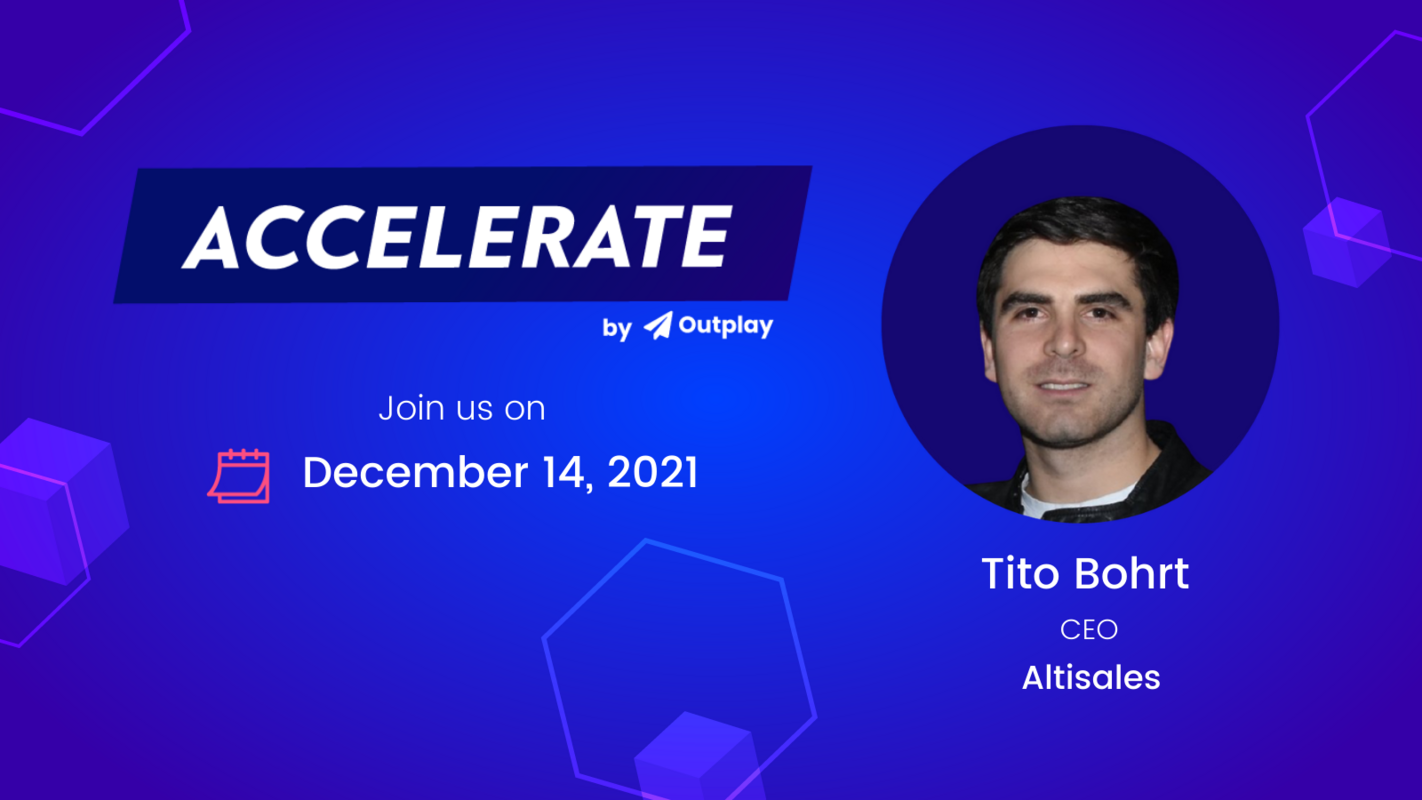 ACCELERATE

by Outplay

Join us on

December 14, 2021

Tito Bohrt

CEO

Altisales